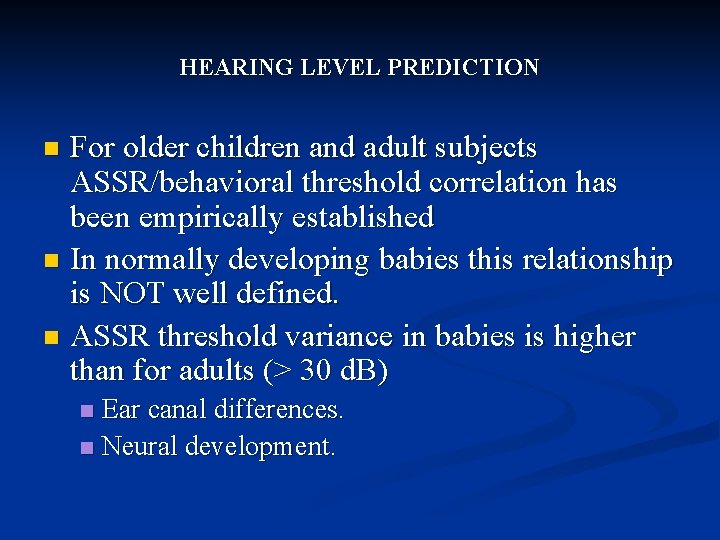 HEARING LEVEL PREDICTION

- For older children and adult subjects ASSR/behavioral threshold correlation has been empirically established
- In normally developing babies this relationship is NOT well defined.
- ASSR threshold variance in babies is higher than for adults (> 30 dB)
  - Ear canal differences.
  - Neural development.